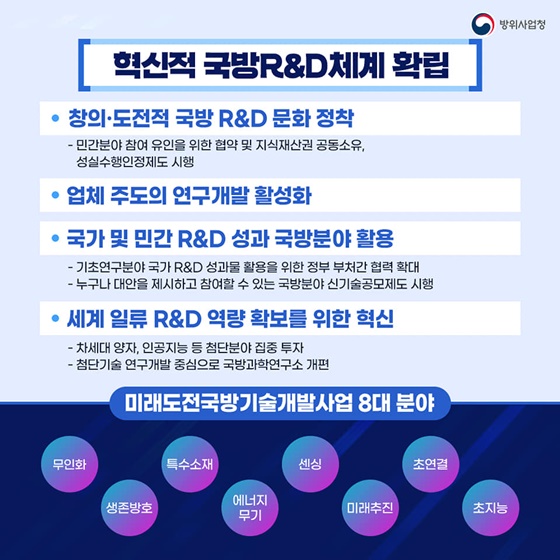 방위사업청

혁신적 국방R&D체계 확립

• 창의·도전적 국방 R&D 문화 정착

- 민간분야 참여 유인을 위한 협약 및 지식재산권 공동소유, 성실수행인정제도 시행

• 업체 주도의 연구개발 활성화

• 국가 및 민간 R&D 성과 국방분야 활용

- 기초연구분야 국가 R&D 성과물 활용을 위한 정부 부처간 협력 확대
- 누구나 대안을 제시하고 참여할 수 있는 국방분야 신기술공모제도 시행

• 세계 일류 R&D 역량 확보를 위한 혁신

- 차세대 양자, 인공지능 등 첨단분야 집중 투자
- 첨단기술 연구개발 중심으로 국방과학연구소 개편

미래도전국방기술개발사업 8대 분야

무인화
생존방호
특수소재
에너지 무기
센싱
미래추진
초연결
초지능